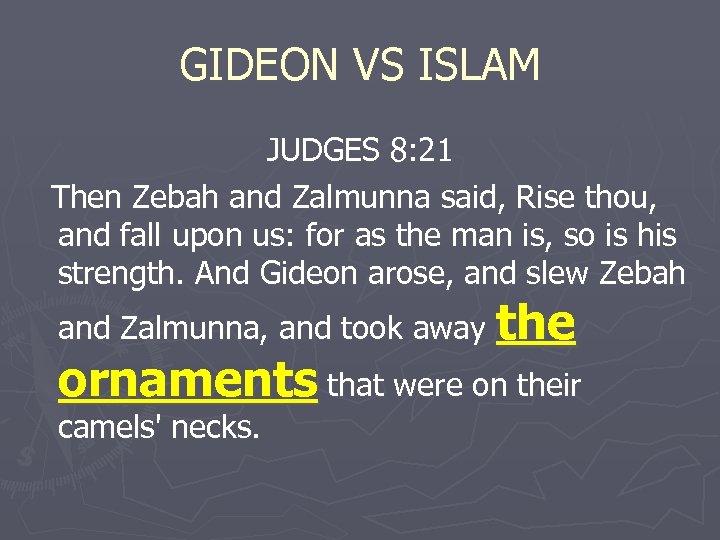 GIDEON VS ISLAM

JUDGES 8:21

Then Zebah and Zalmunna said, Rise thou, and fall upon us: for as the man is, so is his strength. And Gideon arose, and slew Zebah and Zalmunna, and took away the ornaments that were on their camels' necks.